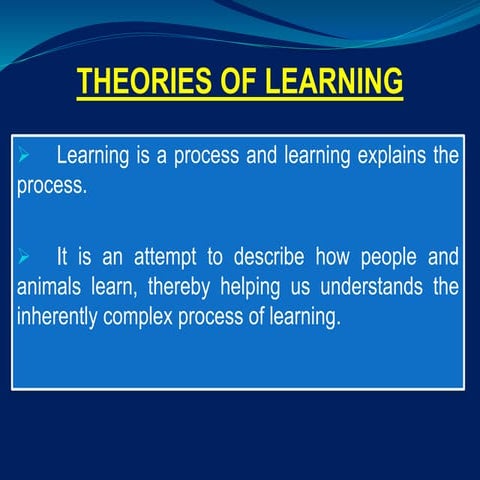 THEORIES OF LEARNING

➢ Learning is a process and learning explains the process.

➢ It is an attempt to describe how people and animals learn, thereby helping us understands the inherently complex process of learning.